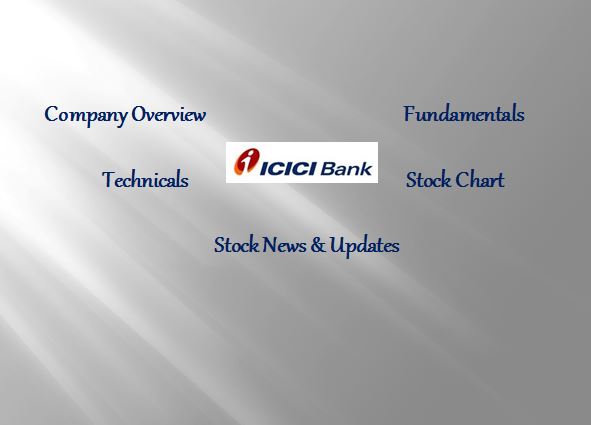 Company Overview

Fundamentals

Technicals

ICICI Bank

Stock Chart

Stock News & Updates